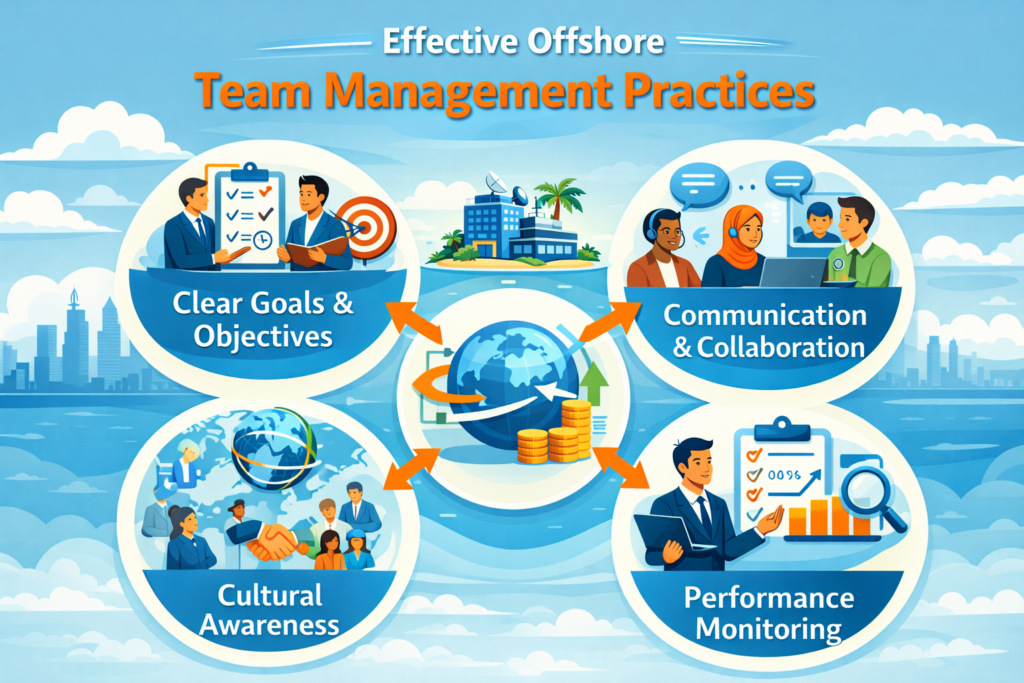 Effective Offshore
Team Management Practices

Clear Goals & Objectives

Communication & Collaboration

Cultural Awareness

Performance Monitoring

00%